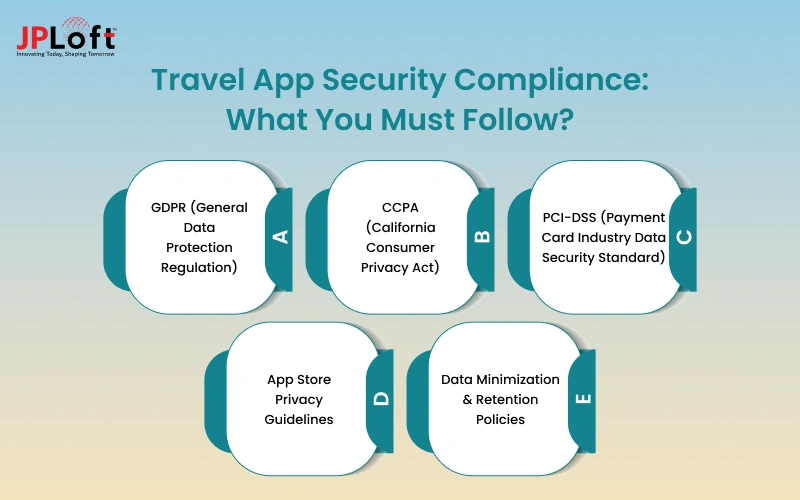 JPLoft
Innovating Today, Shaping Tomorrow

Travel App Security Compliance: What You Must Follow?

GDPR (General Data Protection Regulation)

A

CCPA (California Consumer Privacy Act)

B

PCI-DSS (Payment Card Industry Data Security Standard)

C

App Store Privacy Guidelines

D

Data Minimization & Retention Policies

E